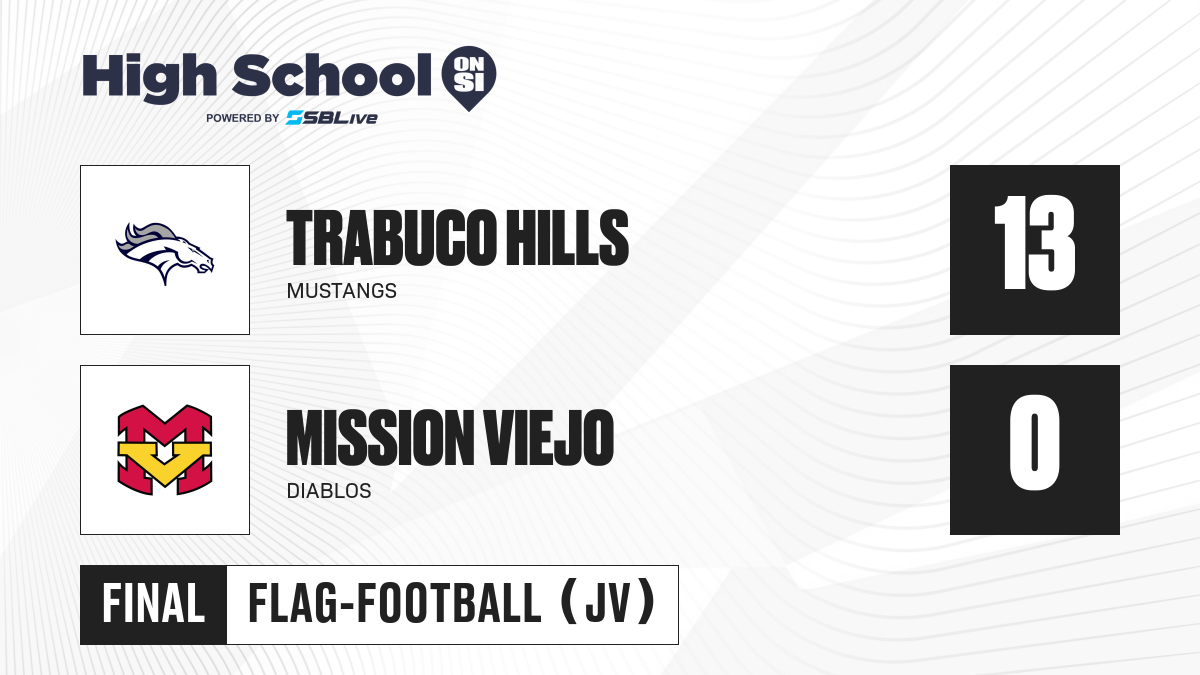 High School ON SI
POWERED BY SBLive

TRABUCO HILLS
MUSTANGS

13

MISSION VIEJO
DIABLOS

0

FINAL FLAG-FOOTBALL (JV)